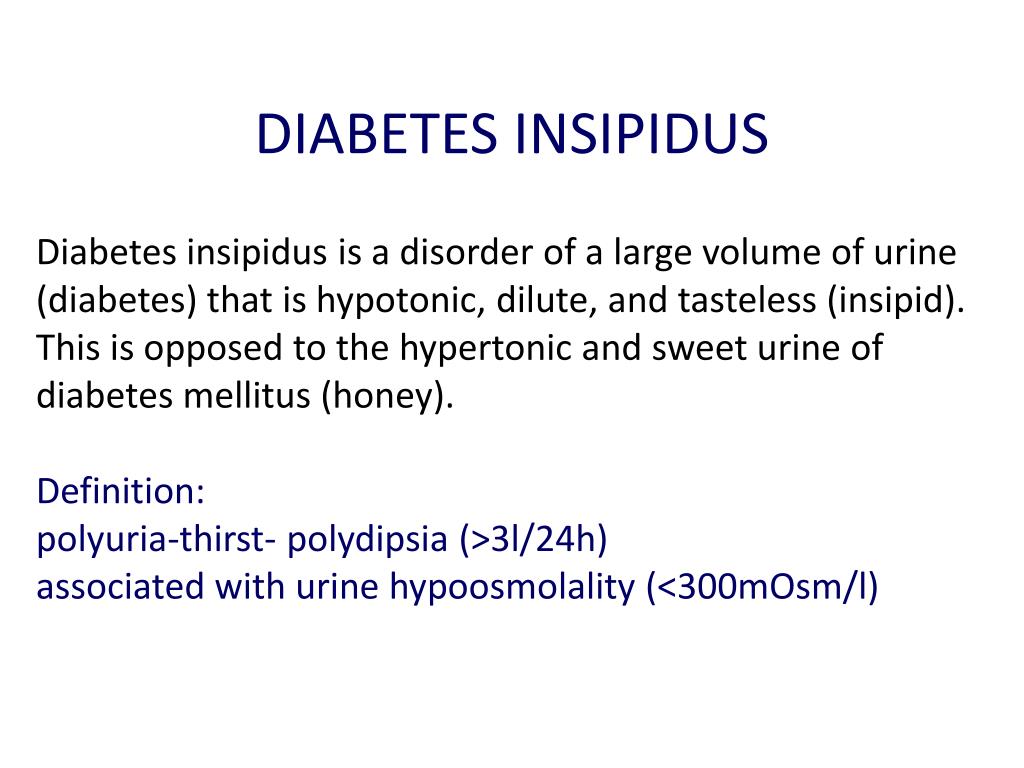 DIABETES INSIPIDUS

Diabetes insipidus is a disorder of a large volume of urine (diabetes) that is hypotonic, dilute, and tasteless (insipid). This is opposed to the hypertonic and sweet urine of diabetes mellitus (honey).

Definition:
polyuria-thirst- polydipsia (>3l/24h)
associated with urine hypoosmolality (<300mOsm/l)